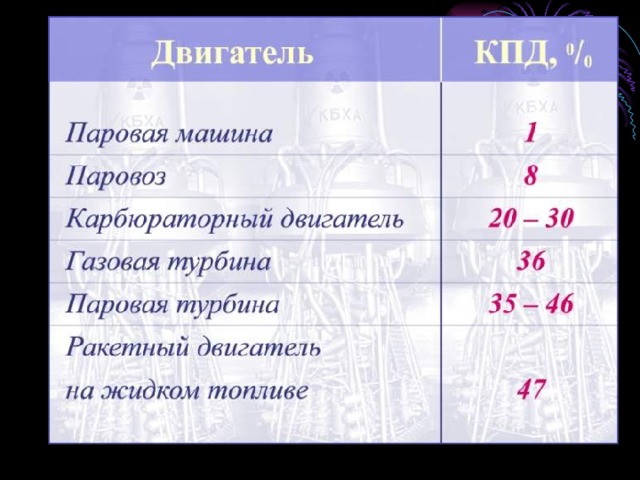 | Двигатель | КПД, % |
|---|---|
| Паровая машина | 1 |
| Паровоз | 8 |
| Карбюраторный двигатель | 20 – 30 |
| Газовая турбина | 36 |
| Паровая турбина | 35 – 46 |
| Ракетный двигатель на жидком топливе | 47 |

КБХА КБХА КБХА